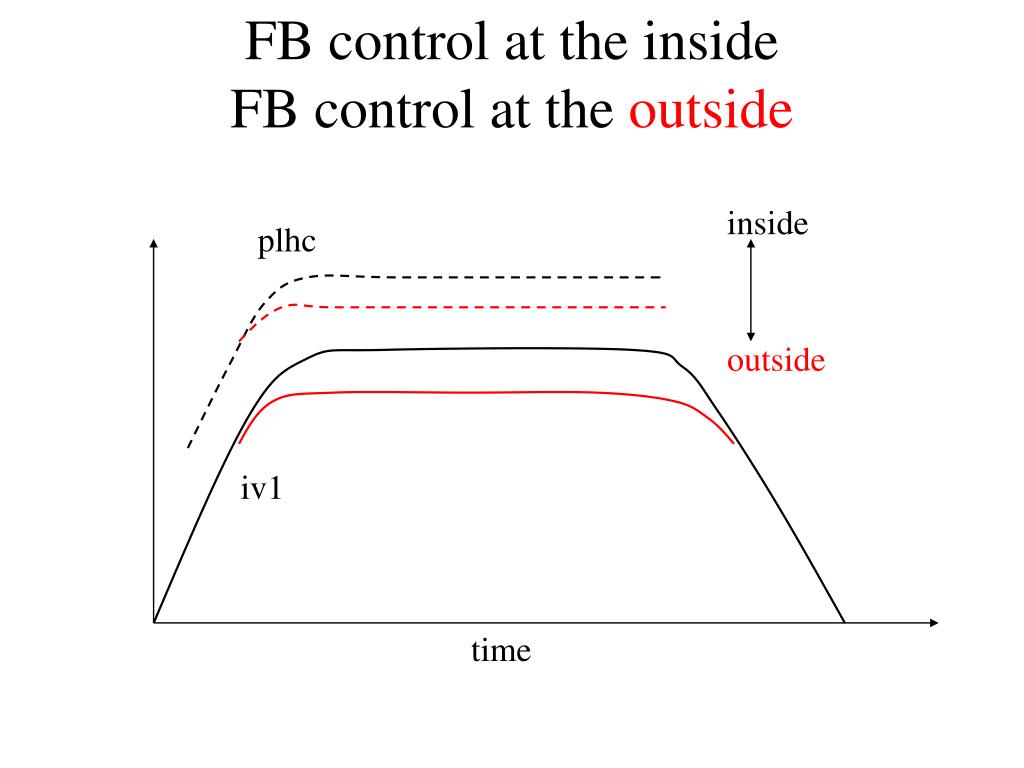 FB control at the inside
FB control at the outside

plhc
inside
outside
iv1
time